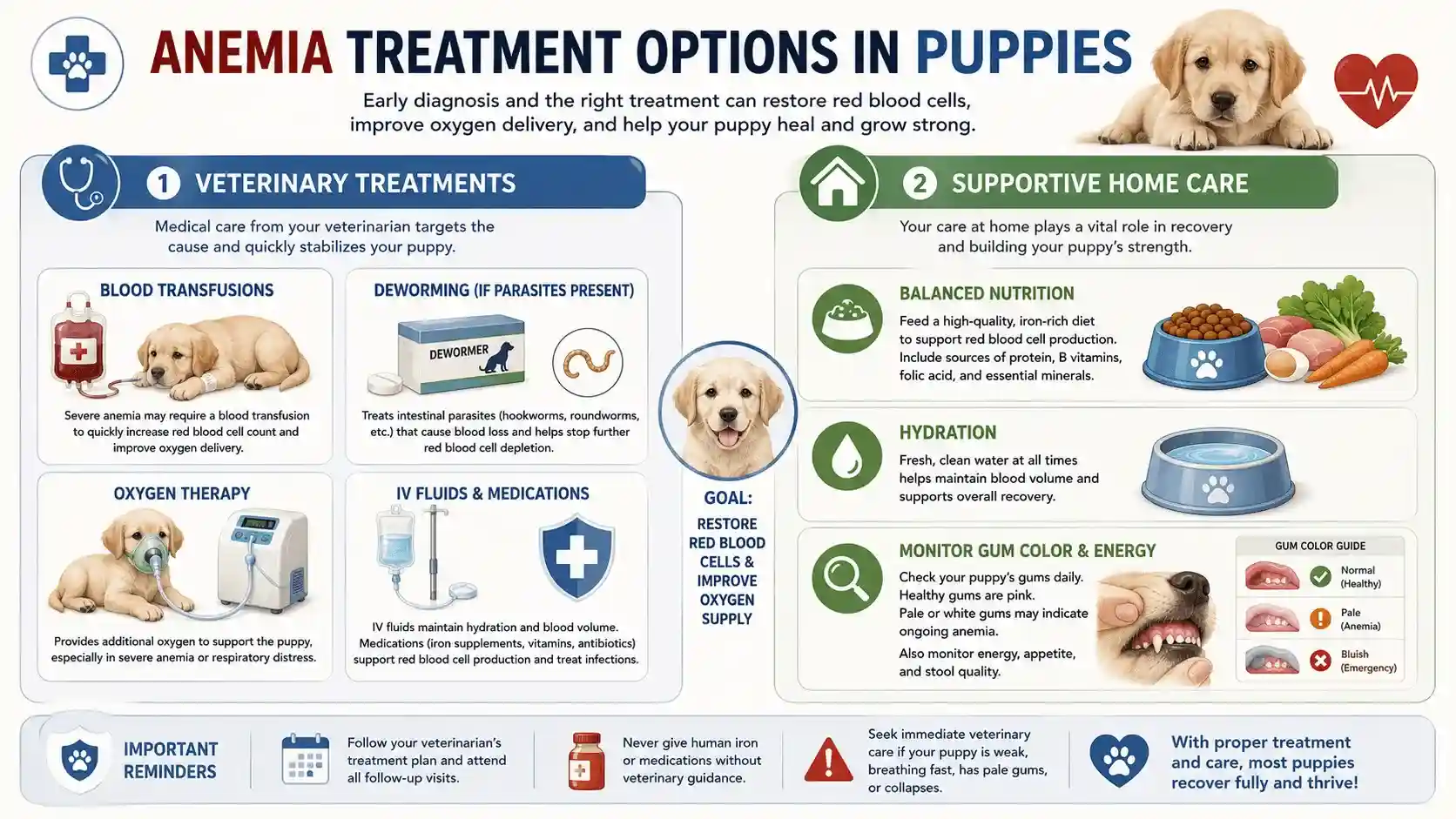 ANEMIA TREATMENT OPTIONS IN PUPPIES

Early diagnosis and the right treatment can restore red blood cells, improve oxygen delivery, and help your puppy heal and grow strong.

1 VETERINARY TREATMENTS

Medical care from your veterinarian targets the cause and quickly stabilizes your puppy.

BLOOD TRANSFUSIONS

Severe anemia may require a blood transfusion to quickly increase red blood cell count and improve oxygen delivery.

DEWORMING (IF PARASITES PRESENT)

DEWORMER

Treats intestinal parasites (hookworms, roundworms, etc.) that cause blood loss and helps stop further red blood cell depletion.

OXYGEN THERAPY

Provides additional oxygen to support the puppy, especially in severe anemia or respiratory distress.

IV FLUIDS & MEDICATIONS

IV fluids maintain hydration and blood volume. Medications (iron supplements, vitamins, antibiotics) support red blood cell production and treat infections.

GOAL:

RESTORE RED BLOOD CELLS & IMPROVE OXYGEN SUPPLY

2 SUPPORTIVE HOME CARE

Your care at home plays a vital role in recovery and building your puppy's strength.

BALANCED NUTRITION

Feed a high-quality, iron-rich diet to support red blood cell production. Include sources of protein, B vitamins, folic acid, and essential minerals.

HYDRATION

Fresh, clean water at all times helps maintain blood volume and supports overall recovery.

MONITOR GUM COLOR & ENERGY

Check your puppy's gums daily. Healthy gums are pink. Pale or white gums may indicate ongoing anemia.

Also monitor energy, appetite, and stool quality.

GUM COLOR GUIDE

Normal (Healthy)

Pale (Anemia)

Bluish (Emergency)

IMPORTANT REMINDERS

Follow your veterinarian's treatment plan and attend all follow-up visits.

Never give human iron or medications without veterinary guidance.

Seek immediate veterinary care if your puppy is weak, breathing fast, has pale gums, or collapses.

With proper treatment and care, most puppies recover fully and thrive!